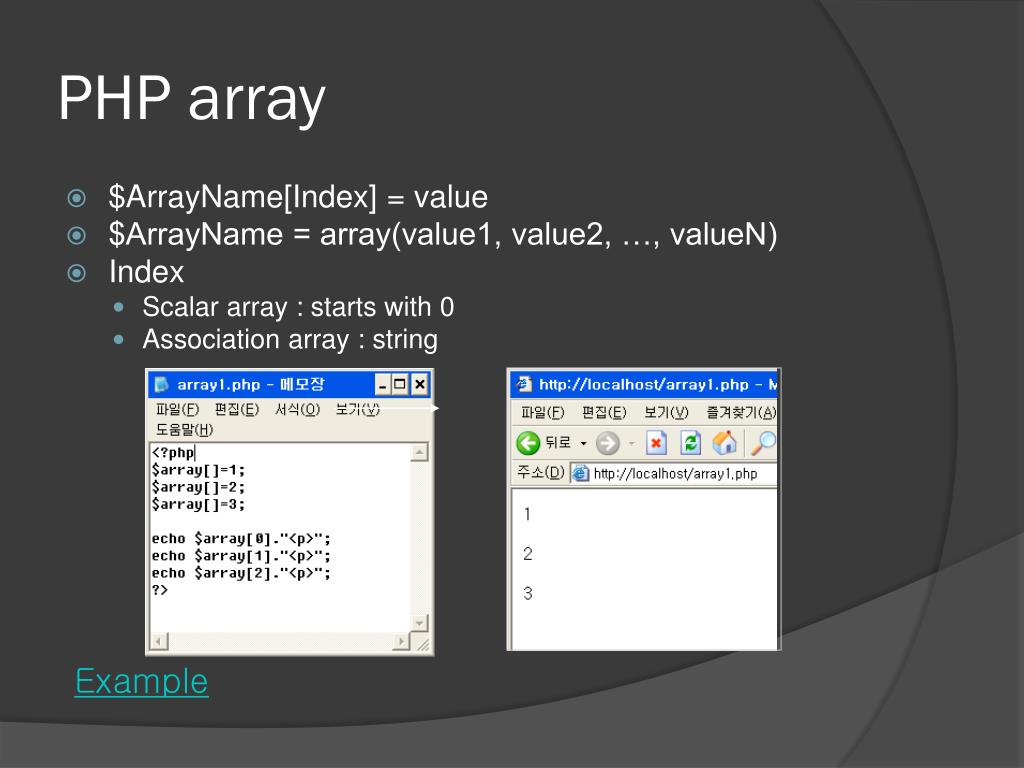 PHP array

$ArrayName[Index] = value
$ArrayName = array(value1, value2, …, valueN)
Index
Scalar array : starts with 0
Association array : string

array1.php - 메모장
파일(F) 편집(E) 서식(O) 보기(V) 도움말(H)
<?php
$array[]=1;
$array[]=2;
$array[]=3;

echo $array[0]."<p>";
echo $array[1]."<p>";
echo $array[2]."<p>";
?>

http://localhost/array1.php - M
파일(F) 편집(E) 보기(V) 즐겨찾기(A)
뒤로
주소(D) http://localhost/array1.php
1
2
3

Example